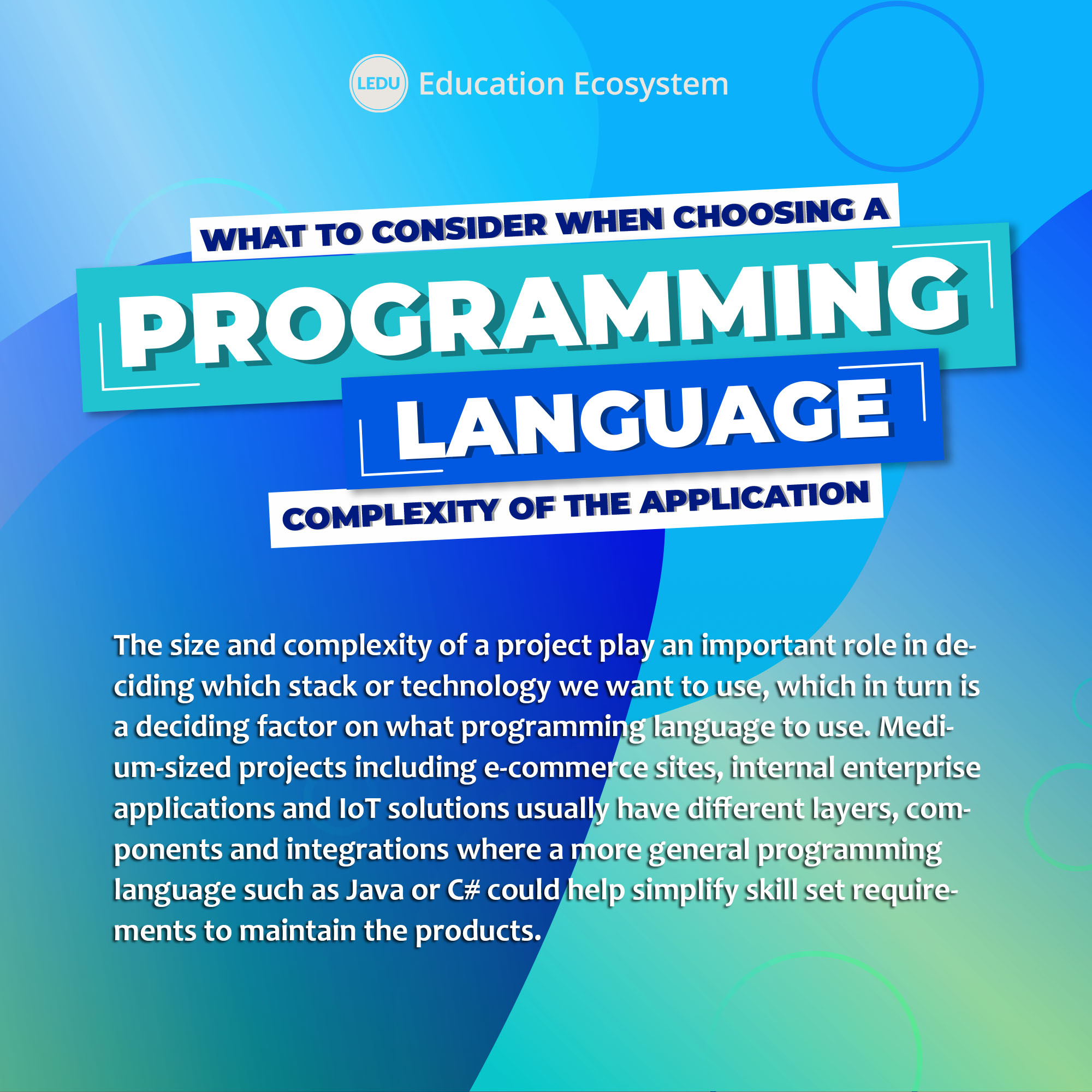 LEDU Education Ecosystem

WHAT TO CONSIDER WHEN CHOOSING A

PROGRAMMING

LANGUAGE

COMPLEXITY OF THE APPLICATION

The size and complexity of a project play an important role in deciding which stack or technology we want to use, which in turn is a deciding factor on what programming language to use. Medium-sized projects including e-commerce sites, internal enterprise applications and IoT solutions usually have different layers, components and integrations where a more general programming language such as Java or C# could help simplify skill set requirements to maintain the products.